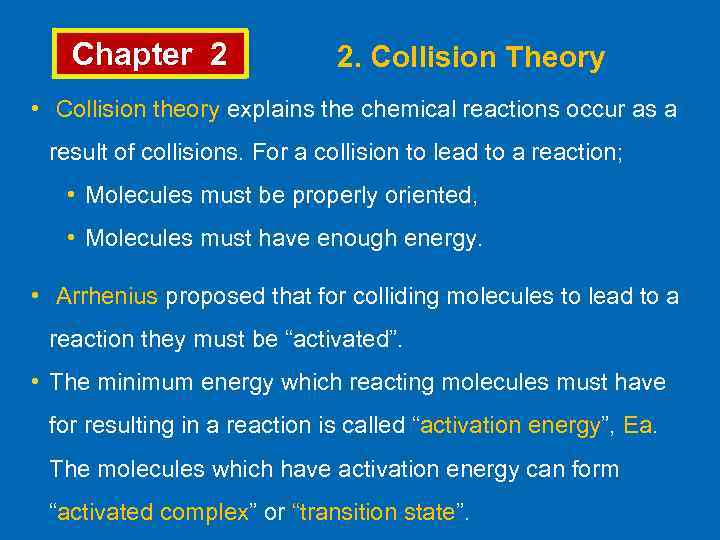 Chapter 2

2. Collision Theory

• Collision theory explains the chemical reactions occur as a result of collisions. For a collision to lead to a reaction;
  • Molecules must be properly oriented,
  • Molecules must have enough energy.

• Arrhenius proposed that for colliding molecules to lead to a reaction they must be “activated”.

• The minimum energy which reacting molecules must have for resulting in a reaction is called “activation energy”, Ea. The molecules which have activation energy can form “activated complex” or “transition state”.